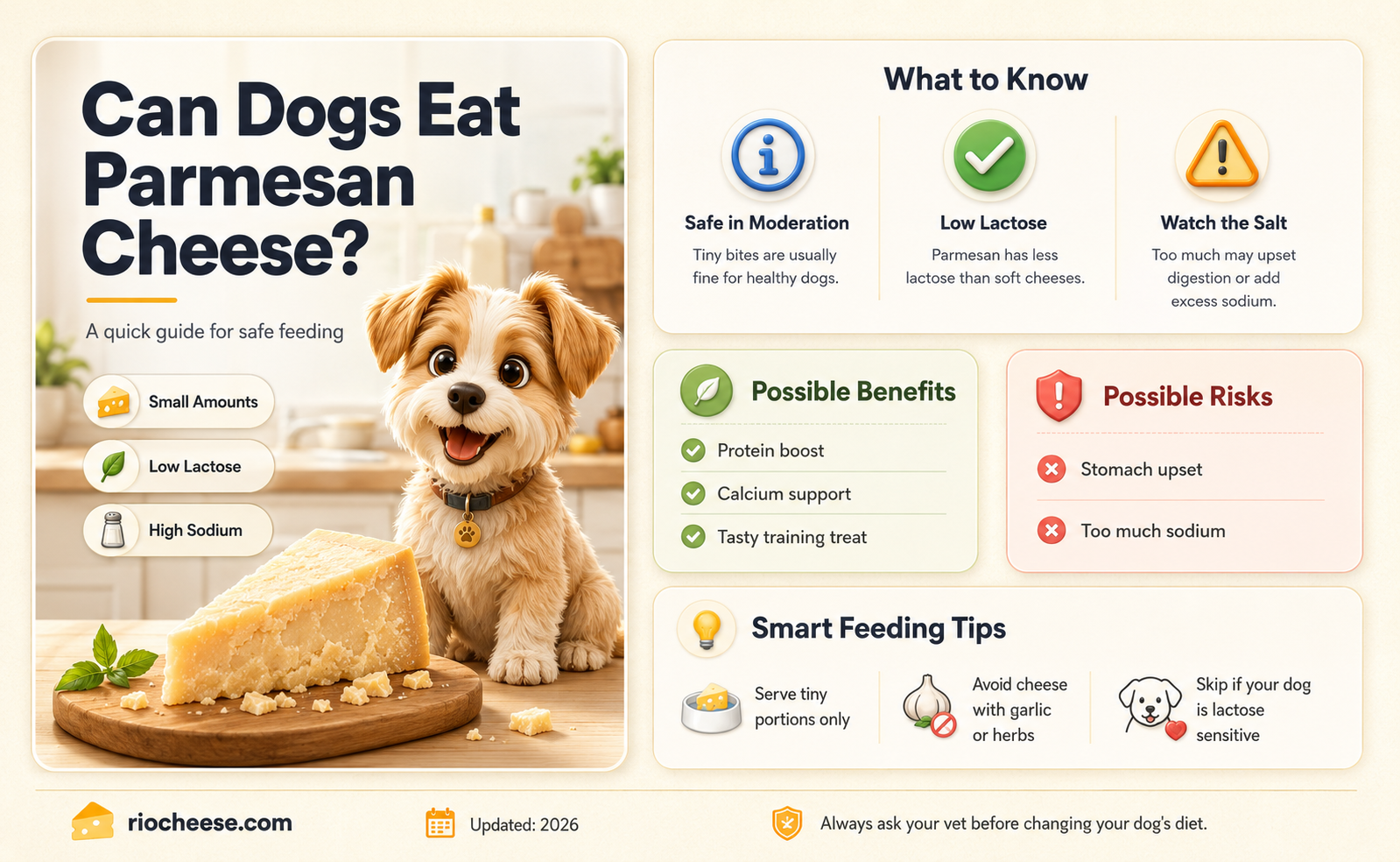 Can Dogs Eat Parmesan Cheese?

A quick guide for safe feeding

Small Amounts

Low Lactose

High Sodium

What to Know

Safe in Moderation
Tiny bites are usually fine for healthy dogs.

Low Lactose
Parmesan has less lactose than soft cheeses.

Watch the Salt
Too much may upset digestion or add excess sodium.

Possible Benefits

Protein boost

Calcium support

Tasty training treat

Possible Risks

Stomach upset

Too much sodium

Smart Feeding Tips

Serve tiny portions only

Avoid cheese with garlic or herbs

Skip if your dog is lactose sensitive

riocheese.com

Updated: 2026

Always ask your vet before changing your dog's diet.